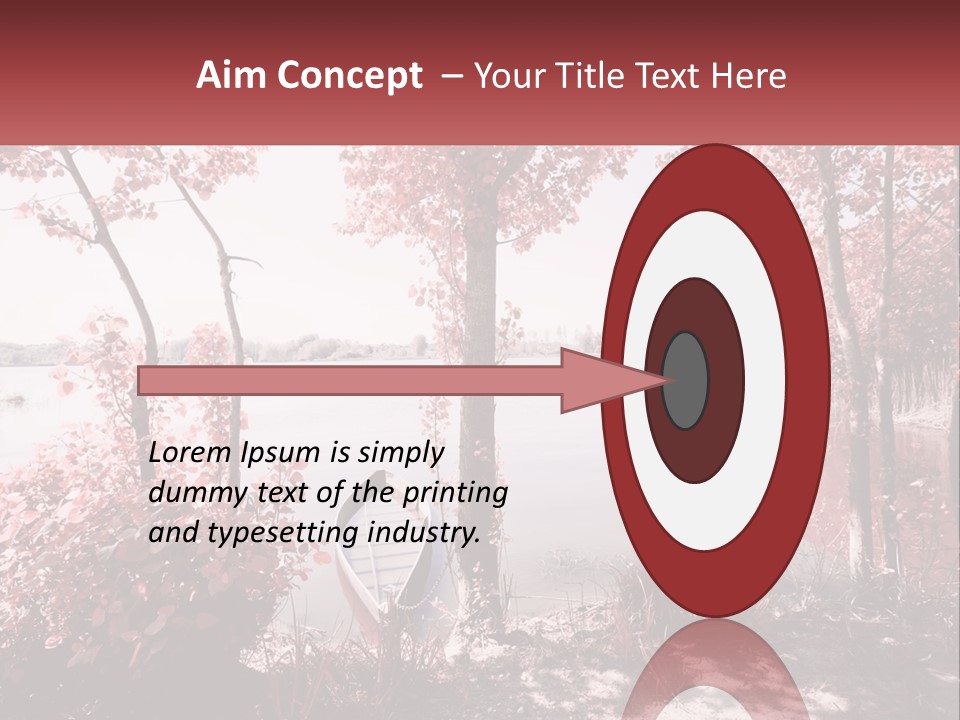 Aim Concept – Your Title Text Here

Lorem Ipsum is simply dummy text of the printing and typesetting industry.